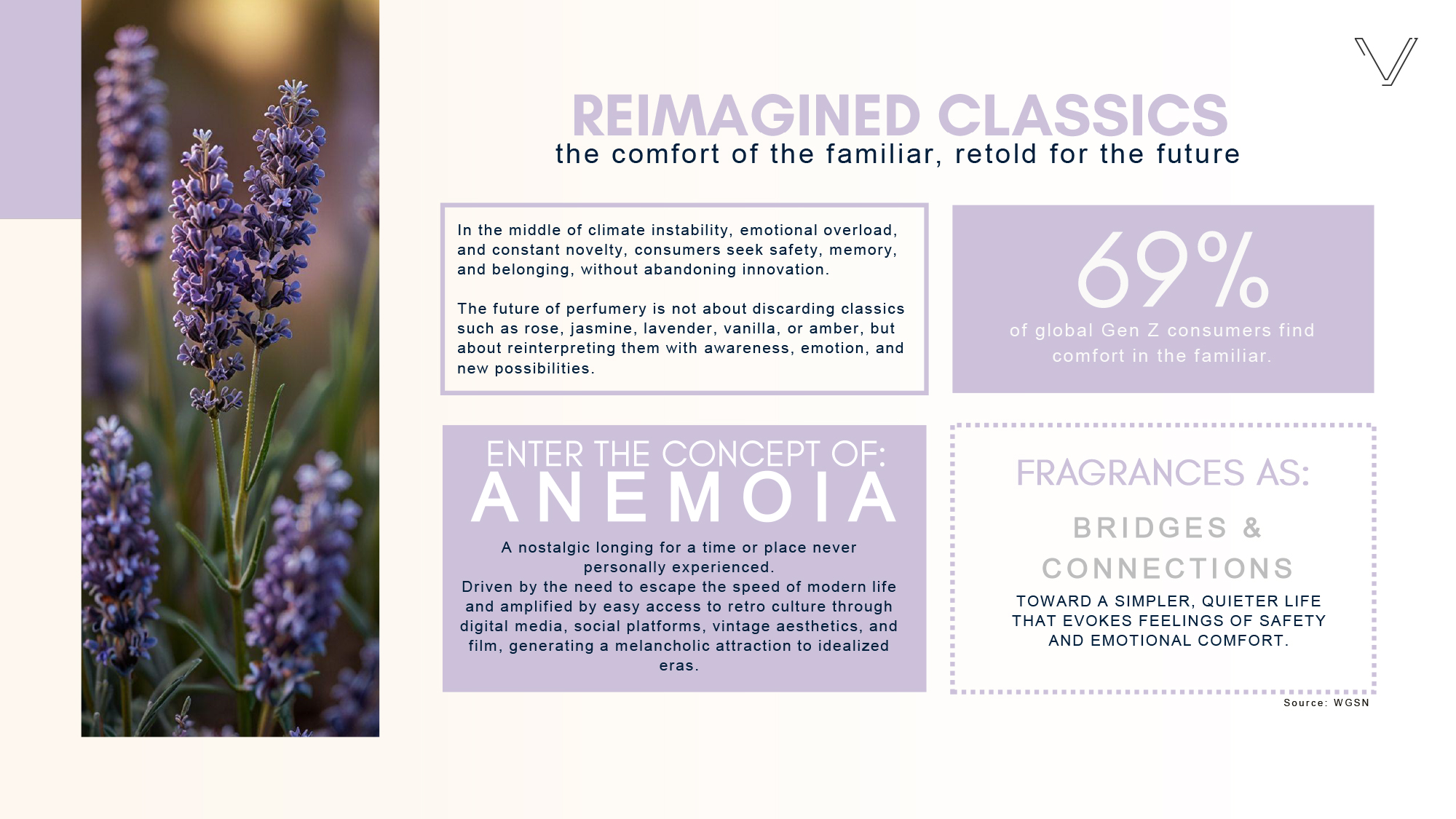 REIMAGINED CLASSICS
the comfort of the familiar, retold for the future

In the middle of climate instability, emotional overload, and constant novelty, consumers seek safety, memory, and belonging, without abandoning innovation.

The future of perfumery is not about discarding classics such as rose, jasmine, lavender, vanilla, or amber, but about reinterpreting them with awareness, emotion, and new possibilities.

69%
of global Gen Z consumers find comfort in the familiar.

ENTER THE CONCEPT OF:
ANEMOIA

A nostalgic longing for a time or place never personally experienced.
Driven by the need to escape the speed of modern life and amplified by easy access to retro culture through digital media, social platforms, vintage aesthetics, and film, generating a melancholic attraction to idealized eras.

FRAGRANCES AS:

BRIDGES &
CONNECTIONS

TOWARD A SIMPLER, QUIETER LIFE THAT EVOKES FEELINGS OF SAFETY AND EMOTIONAL COMFORT.

Source: WGSN